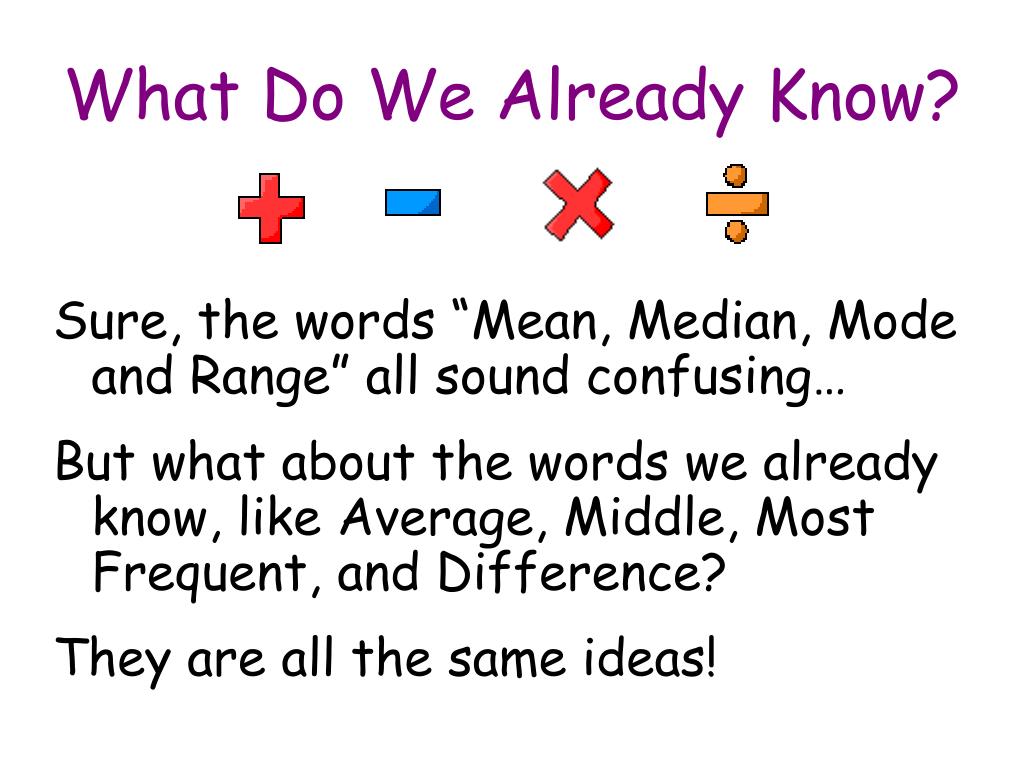 What Do We Already Know?

Sure, the words “Mean, Median, Mode and Range” all sound confusing…

But what about the words we already know, like Average, Middle, Most Frequent, and Difference?

They are all the same ideas!